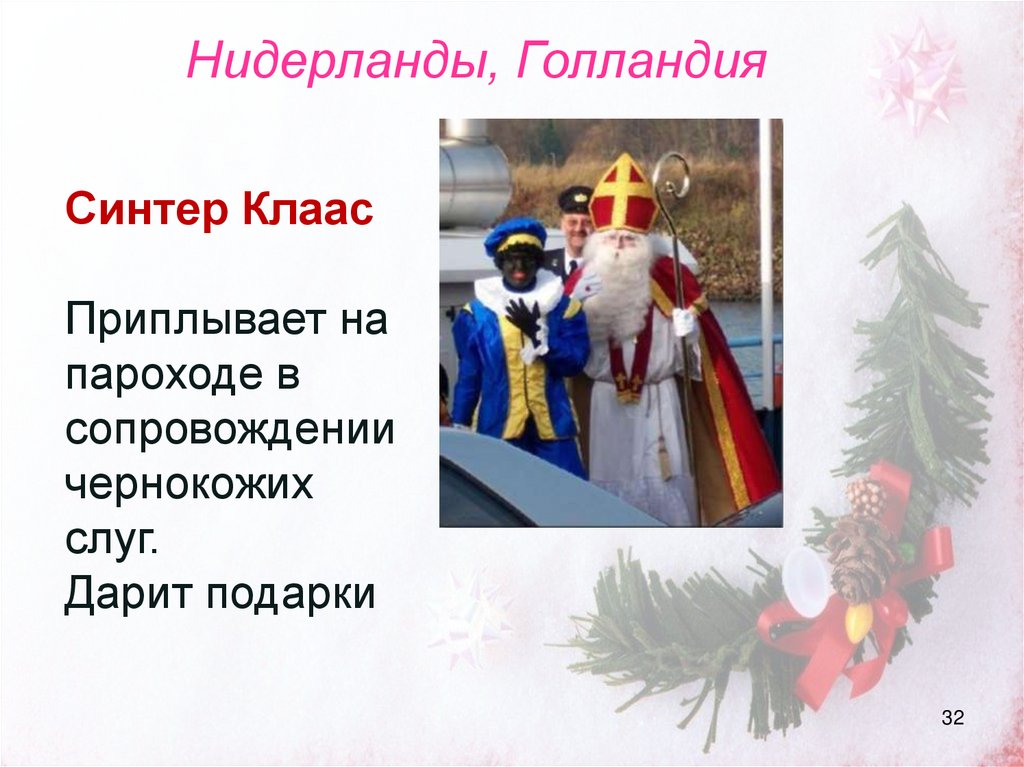 Нидерланды, Голландия

Синтер Клаас

Приплывает на пароходе в сопровождении чернокожих слуг.
Дарит подарки

32